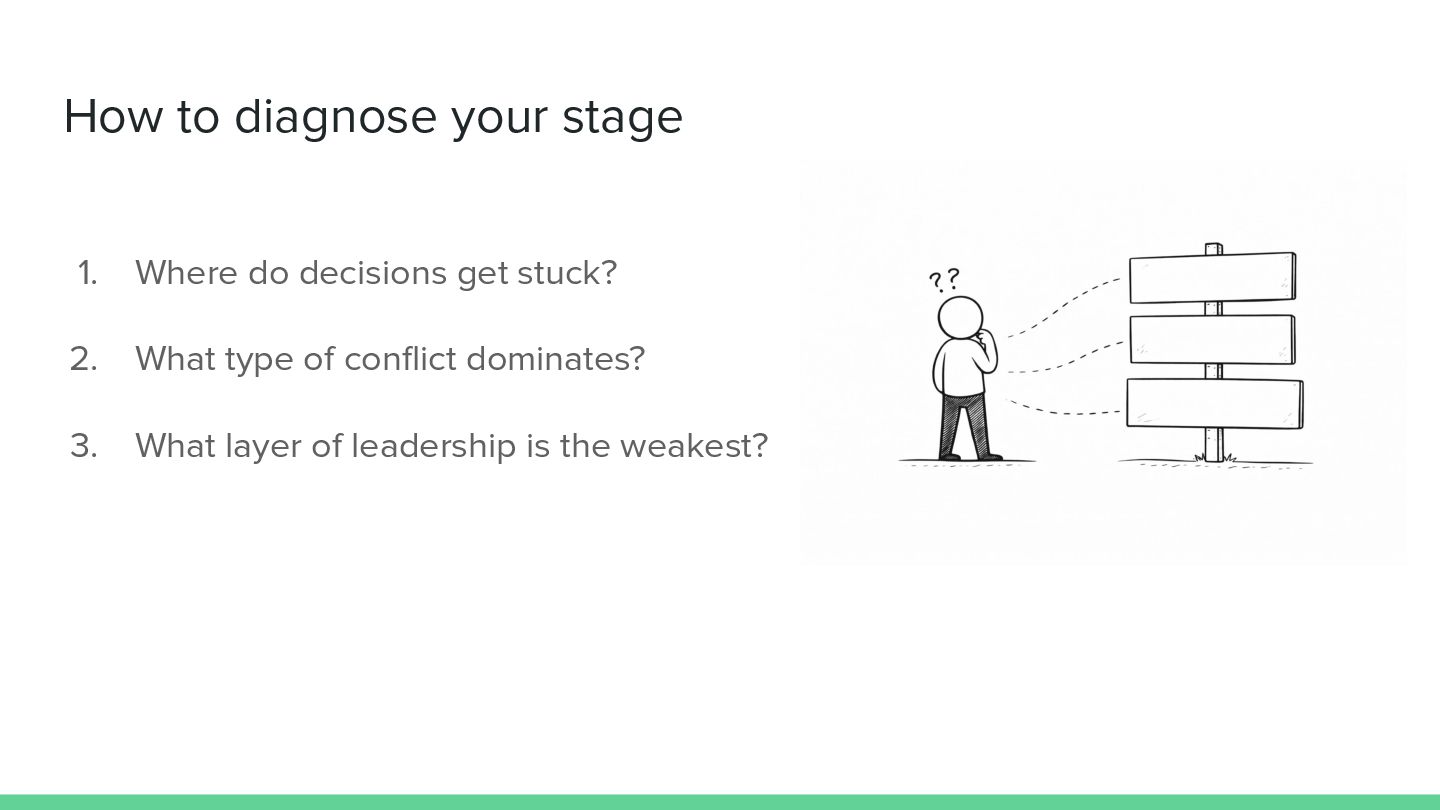 How to diagnose your stage

1. Where do decisions get stuck?

2. What type of conflict dominates?

3. What layer of leadership is the weakest?

??